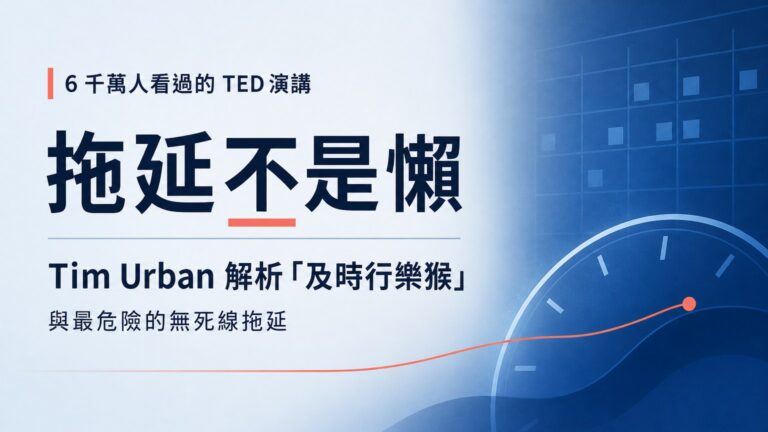 6 千萬人看過的 TED 演講

拖延不是懶

Tim Urban 解析「及時行樂猴」

與最危險的無死線拖延